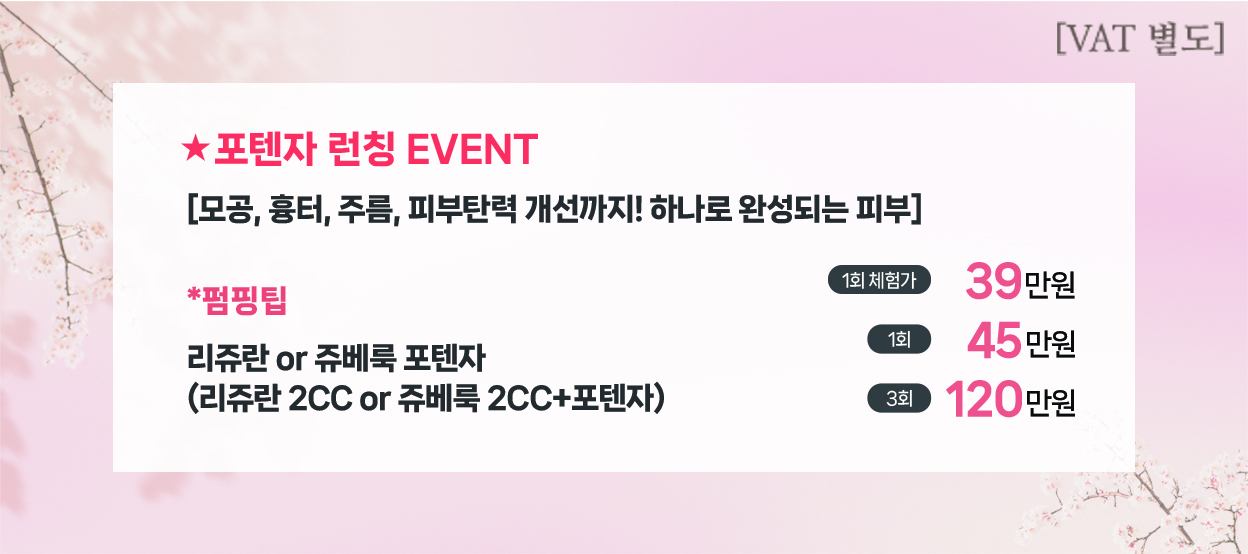 [VAT 별도]

★포텐자 런칭 EVENT

[모공, 흉터, 주름, 피부탄력 개선까지! 하나로 완성되는 피부]

*펌핑팁

리쥬란 or 쥬베룩 포텐자
(리쥬란 2CC or 쥬베룩 2CC+포텐자)

1회 체험가 39만원
1회 45만원
3회 120만원